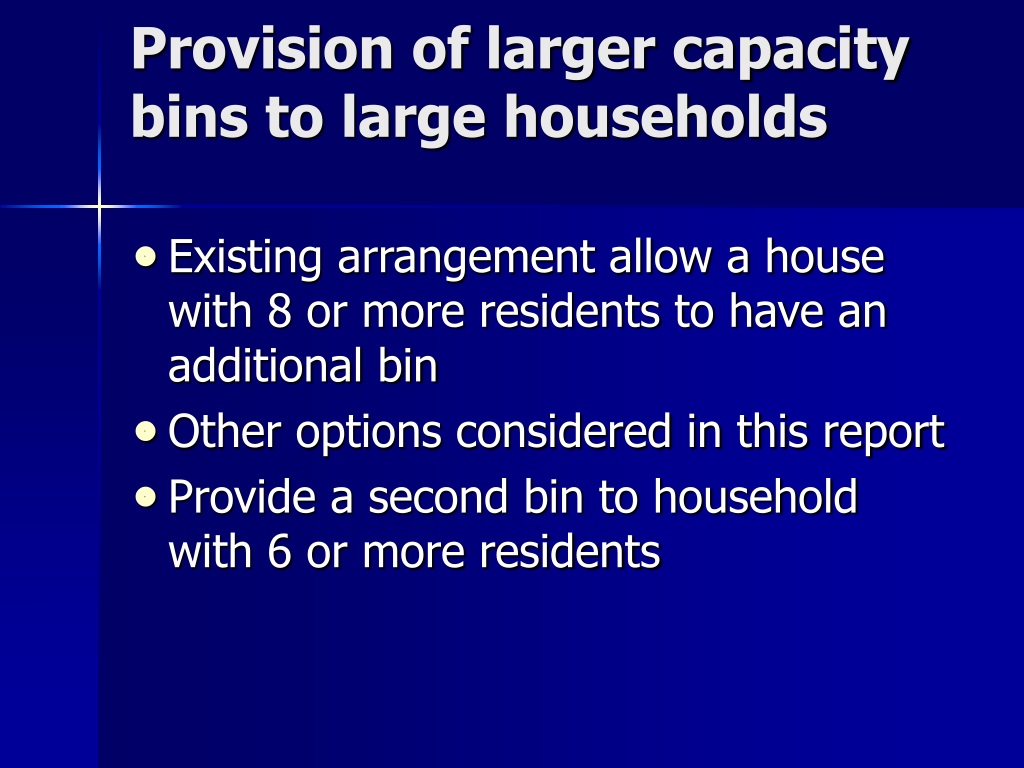 Provision of larger capacity bins to large households

• Existing arrangement allow a house with 8 or more residents to have an additional bin
• Other options considered in this report
• Provide a second bin to household with 6 or more residents